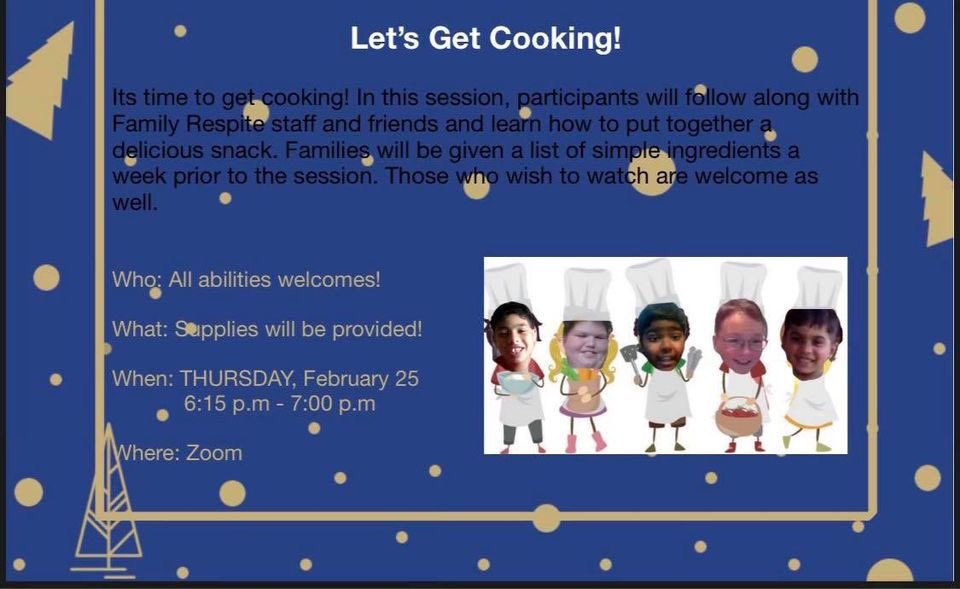 Let's Get Cooking!

Its time to get cooking! In this session, participants will follow along with Family Respite staff and friends and learn how to put together a delicious snack. Families will be given a list of simple ingredients a week prior to the session. Those who wish to watch are welcome as well.

Who: All abilities welcomes!

What: Supplies will be provided!

When: THURSDAY, February 25
6:15 p.m - 7:00 p.m

Where: Zoom